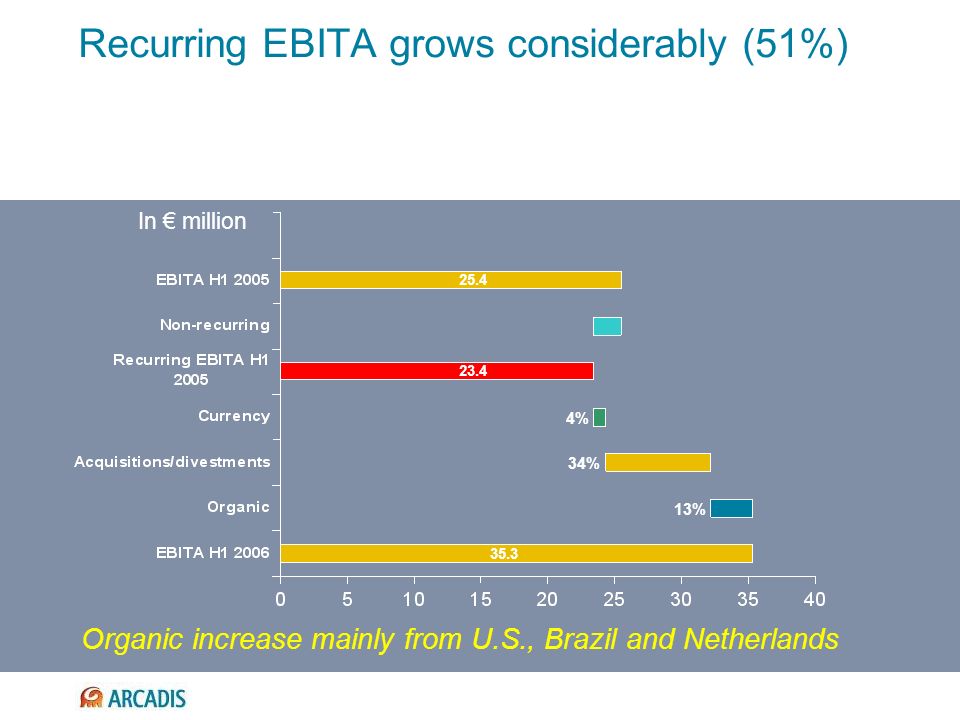 Recurring EBITA grows considerably (51%)

In € million

EBITA H1 2005
25.4
Non-recurring
Recurring EBITA H1 2005
23.4
Currency
4%
Acquisitions/divestments
34%
Organic
13%
EBITA H1 2006
35.3

0 5 10 15 20 25 30 35 40

Organic increase mainly from U.S., Brazil and Netherlands

ARCADIS